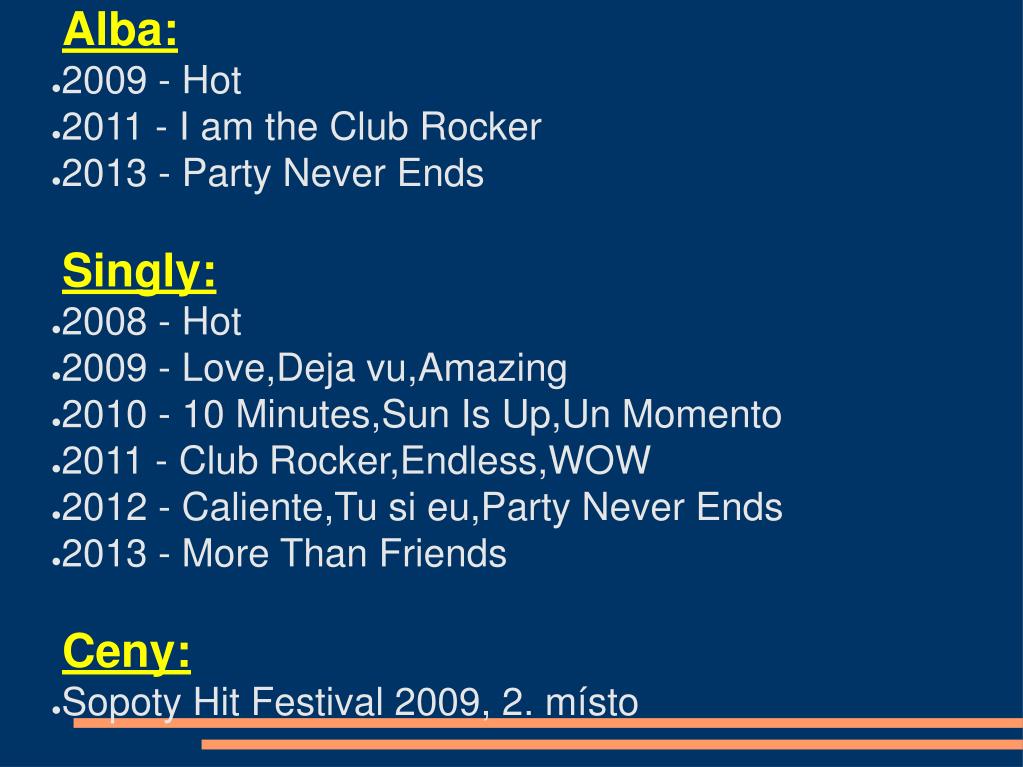 Alba:

- 2009 - Hot
- 2011 - I am the Club Rocker
- 2013 - Party Never Ends

Singly:

- 2008 - Hot
- 2009 - Love,Deja vu,Amazing
- 2010 - 10 Minutes,Sun Is Up,Un Momento
- 2011 - Club Rocker,Endless,WOW
- 2012 - Caliente,Tu si eu,Party Never Ends
- 2013 - More Than Friends

Ceny:

- Sopoty Hit Festival 2009, 2. místo